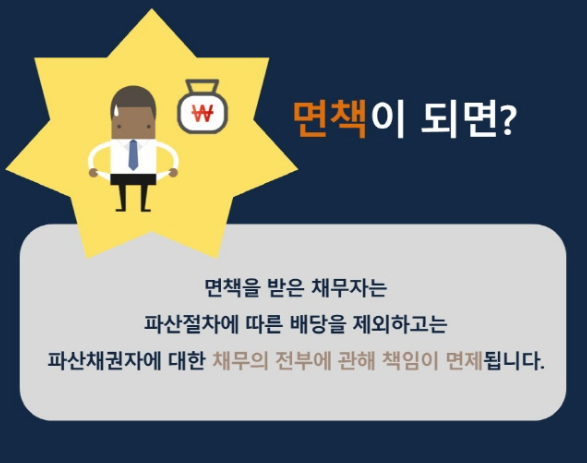 ₩

면책이 되면?

면책을 받은 채무자는
파산절차에 따른 배당을 제외하고는
파산채권자에 대한 채무의 전부에 관해 책임이 면제됩니다.